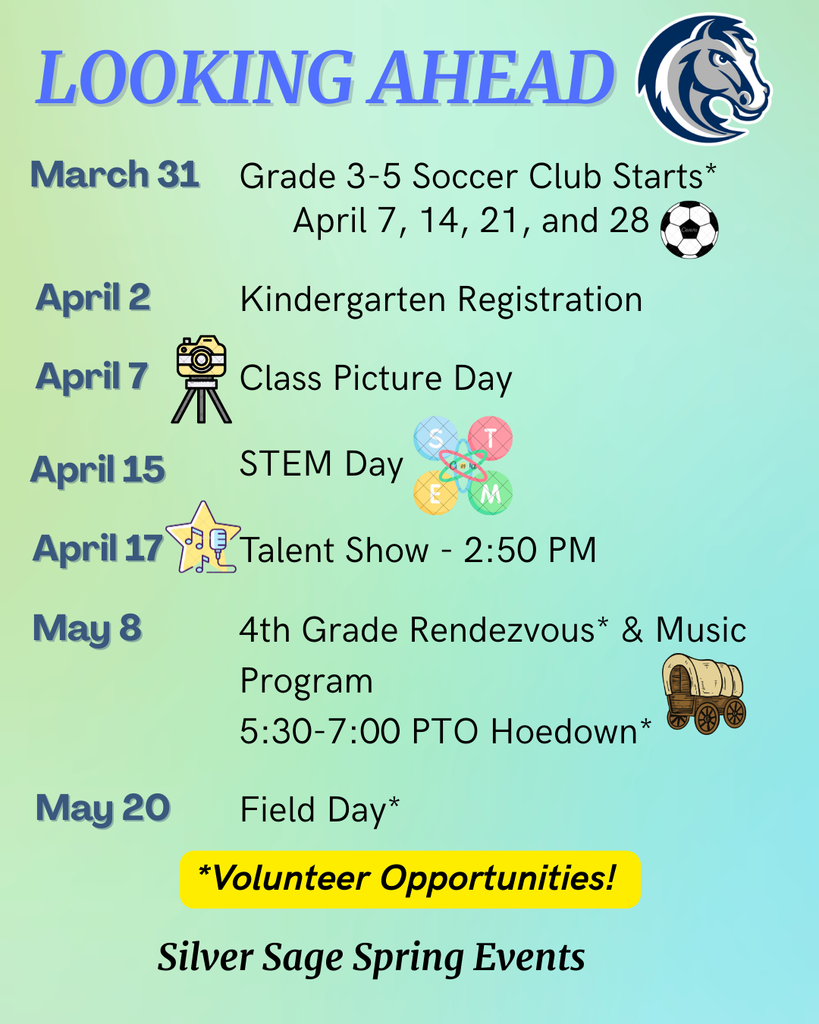 LOOKING AHEAD

March 31 Grade 3-5 Soccer Club Starts*
April 7, 14, 21, and 28

April 2 Kindergarten Registration

April 7 Class Picture Day

April 15 STEM Day

S T E M

April 17 Talent Show - 2:50 PM

May 8 4th Grade Rendezvous* & Music Program
5:30-7:00 PTO Hoedown*

May 20 Field Day*

*Volunteer Opportunities!

Silver Sage Spring Events